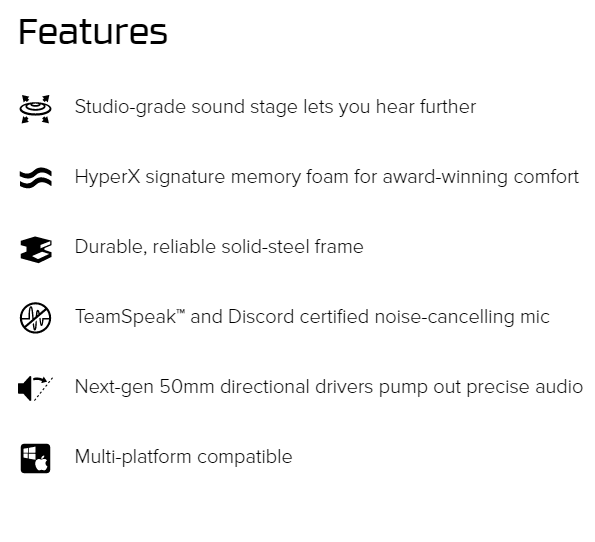 Features

Studio-grade sound stage lets you hear further

HyperX signature memory foam for award-winning comfort

Durable, reliable solid-steel frame

TeamSpeak™ and Discord certified noise-cancelling mic

Next-gen 50mm directional drivers pump out precise audio

Multi-platform compatible